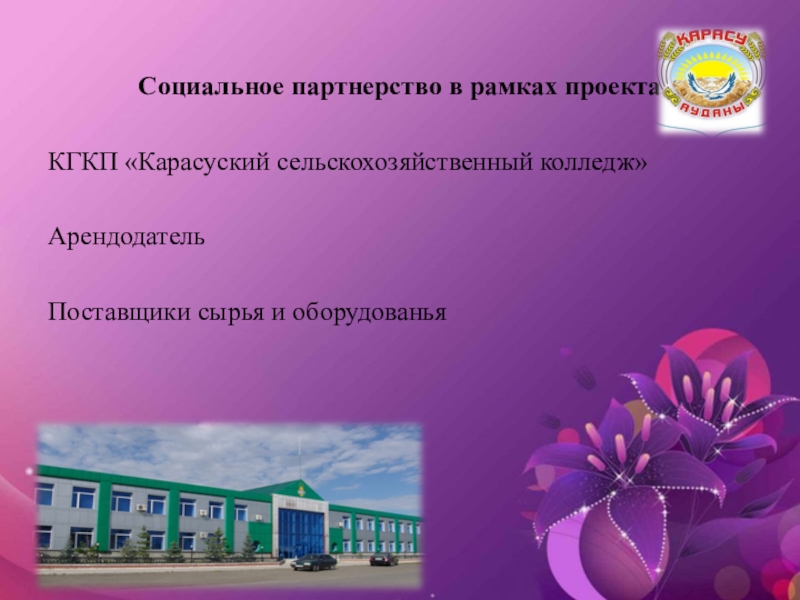 Социальное партнерство в рамках проекта

КАРАСУ
АУДАНЫ

КГКП «Карасуский сельскохозяйственный колледж»

Арендодатель

Поставщики сырья и оборудованья